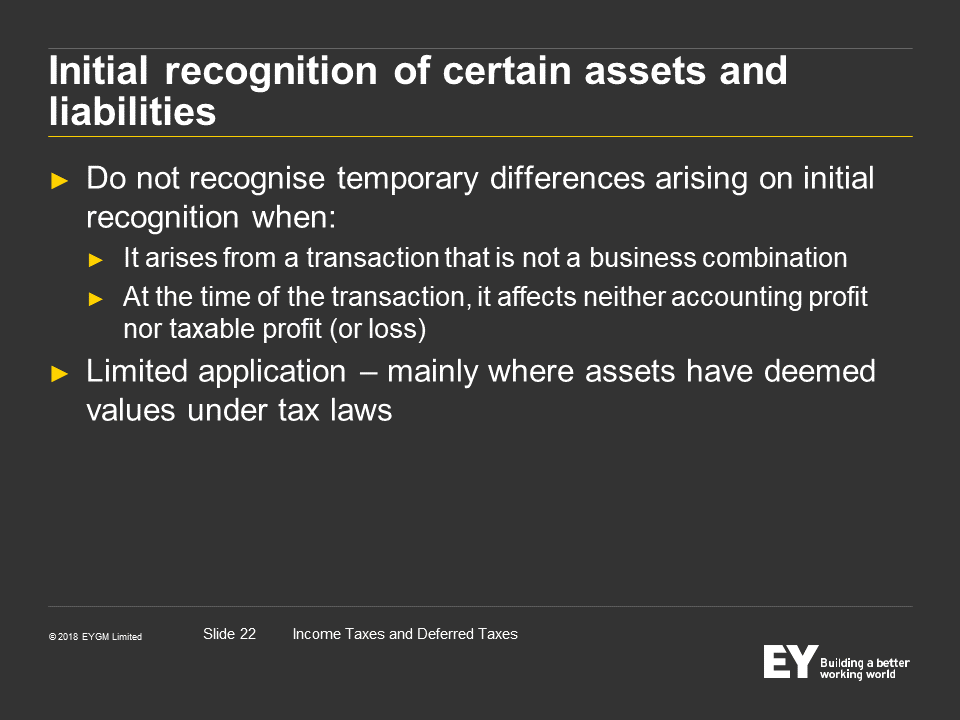 Initial recognition of certain assets and liabilities

► Do not recognise temporary differences arising on initial recognition when:

► It arises from a transaction that is not a business combination

► At the time of the transaction, it affects neither accounting profit nor taxable profit (or loss)

► Limited application – mainly where assets have deemed values under tax laws

© 2018 EYGM Limited

Slide 22

Income Taxes and Deferred Taxes

EY Building a better working world